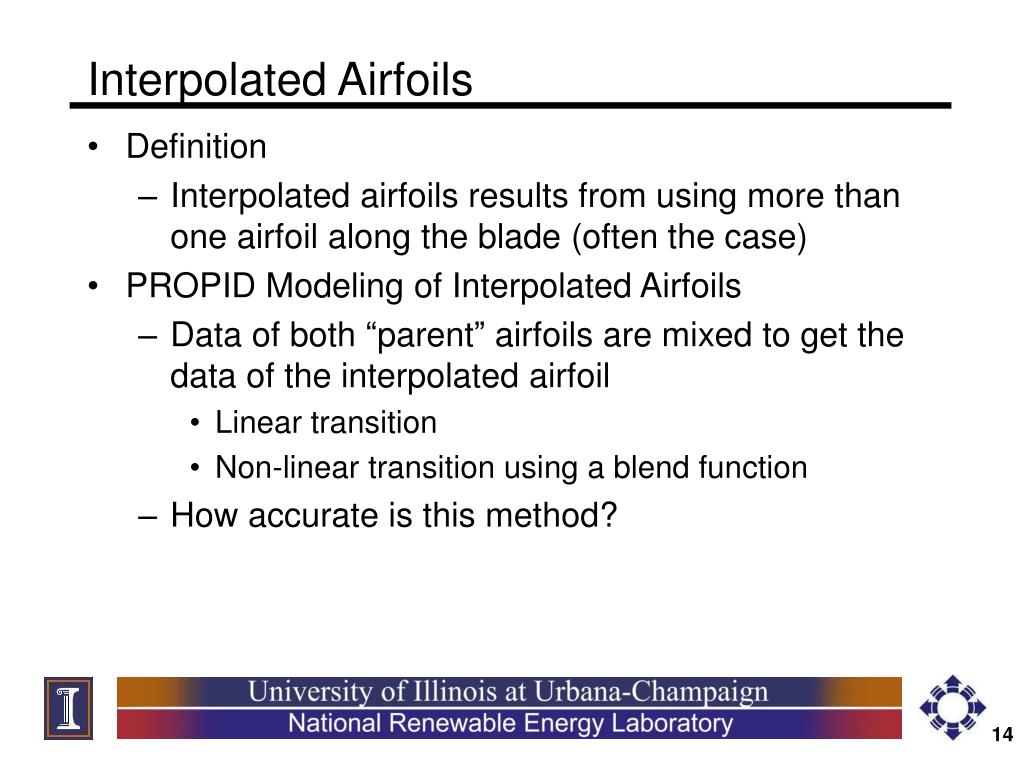 Interpolated Airfoils

• Definition
– Interpolated airfoils results from using more than one airfoil along the blade (often the case)
• PROPID Modeling of Interpolated Airfoils
– Data of both “parent” airfoils are mixed to get the data of the interpolated airfoil
• Linear transition
• Non-linear transition using a blend function
– How accurate is this method?

University of Illinois at Urbana-Champaign
National Renewable Energy Laboratory

14